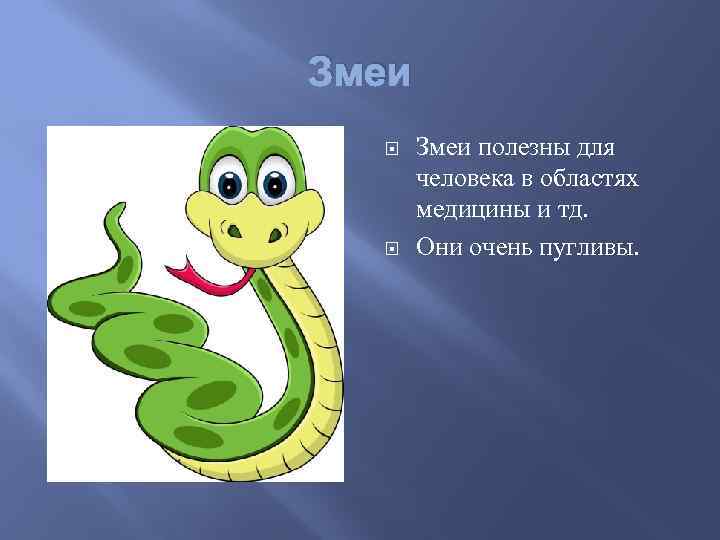 Змеи

Змеи полезны для человека в областях медицины и тд.

Они очень пугливы.